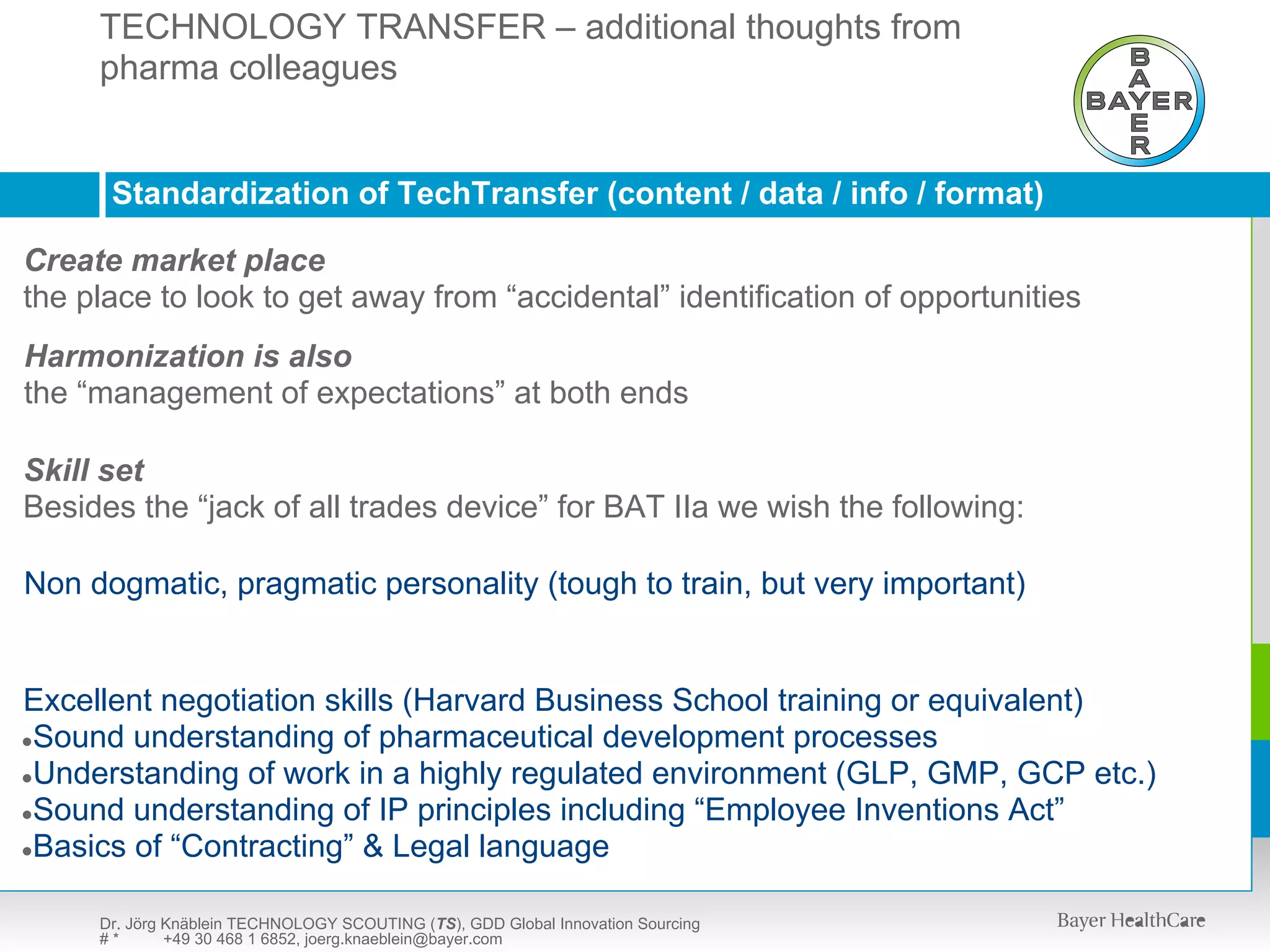 TECHNOLOGY TRANSFER – additional thoughts from pharma colleagues

BAYER
BAYER

Standardization of TechTransfer (content / data / info / format)

Create market place
the place to look to get away from “accidental” identification of opportunities

Harmonization is also
the “management of expectations” at both ends

Skill set
Besides the “jack of all trades device” for BAT IIa we wish the following:

Non dogmatic, pragmatic personality (tough to train, but very important)

Excellent negotiation skills (Harvard Business School training or equivalent)
•Sound understanding of pharmaceutical development processes
•Understanding of work in a highly regulated environment (GLP, GMP, GCP etc.)
•Sound understanding of IP principles including “Employee Inventions Act”
•Basics of “Contracting” & Legal language

Dr. Jörg Knäblein TECHNOLOGY SCOUTING (TS), GDD Global Innovation Sourcing
# * +49 30 468 1 6852, joerg.knaeblein@bayer.com

Bayer HealthCare